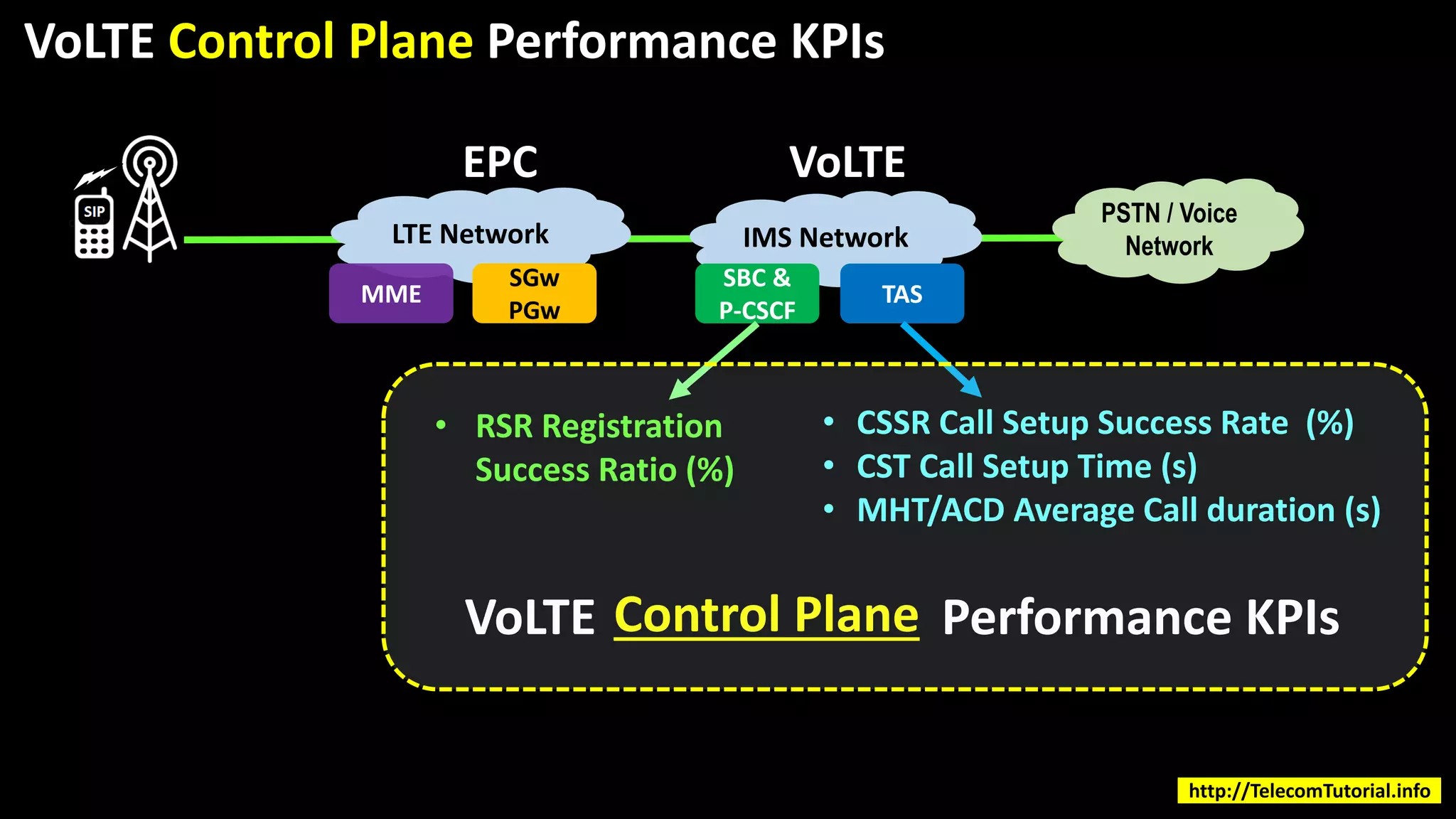 VoLTE Control Plane Performance KPIs

SIP

EPC

LTE Network

MME

SGw PGw

VoLTE

IMS Network

SBC & P-CSCF

TAS

PSTN / Voice Network

• RSR Registration Success Ratio (%)

• CSSR Call Setup Success Rate (%)
• CST Call Setup Time (s)
• MHT/ACD Average Call duration (s)

VoLTE Control Plane Performance KPIs

http://TelecomTutorial.info